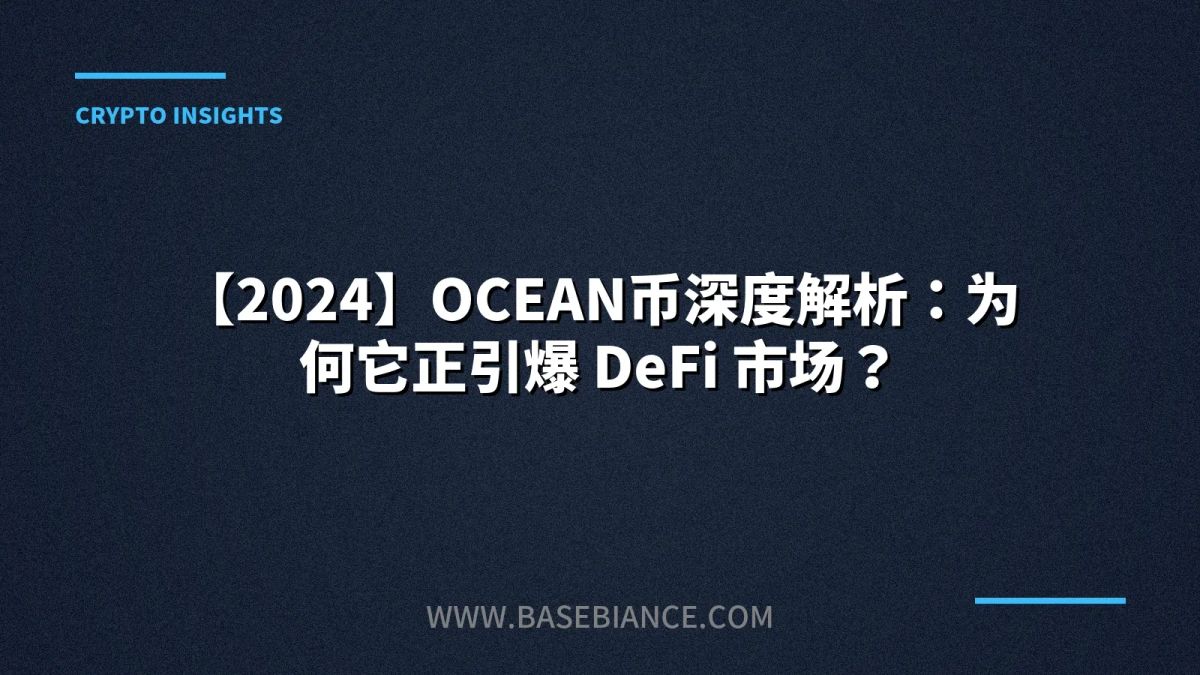 CRYPTO INSIGHTS

【2024】OCEAN币深度解析：为何它正引爆 DeFi 市场？

WWW.BASEBIANCE.COM